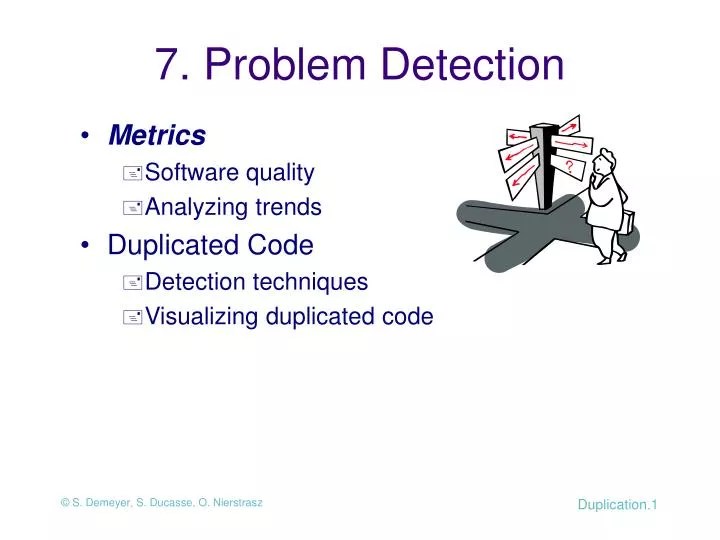 7. Problem Detection

• Metrics
  Software quality
  Analyzing trends
• Duplicated Code
  Detection techniques
  Visualizing duplicated code

?

© S. Demeyer, S. Ducasse, O. Nierstrasz

Duplication.1